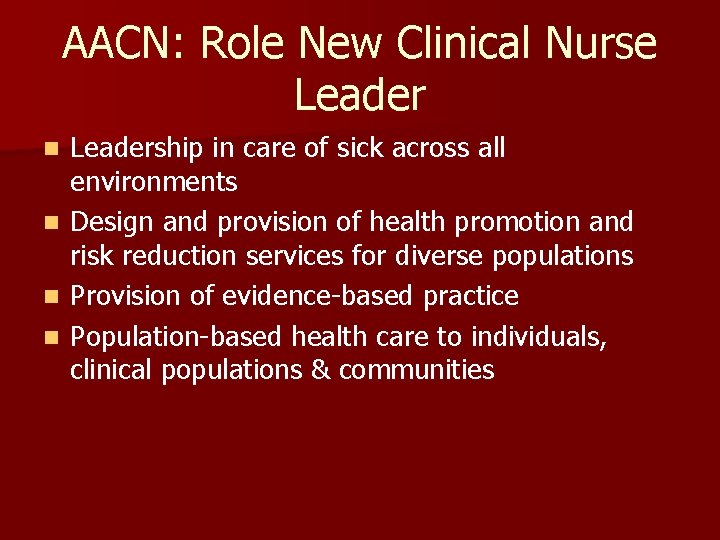 AACN: Role New Clinical Nurse Leader

- Leadership in care of sick across all environments
- Design and provision of health promotion and risk reduction services for diverse populations
- Provision of evidence-based practice
- Population-based health care to individuals, clinical populations & communities